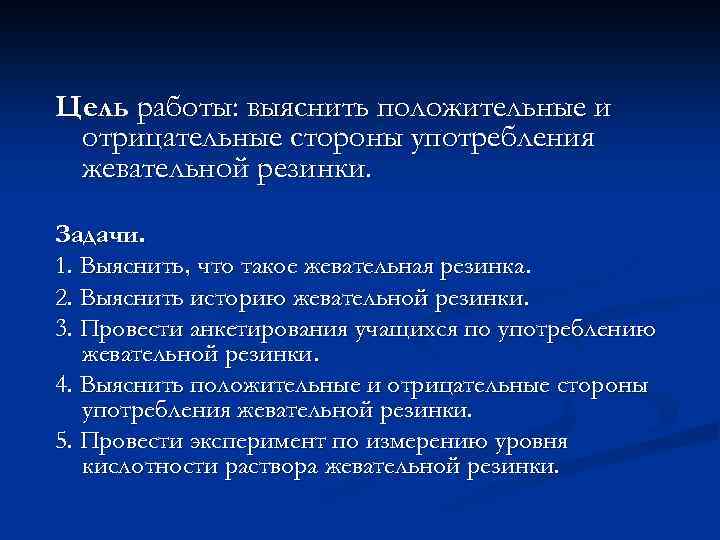 Цель работы: выяснить положительные и отрицательные стороны употребления жевательной резинки.

Задачи.

1. Выяснить, что такое жевательная резинка.

2. Выяснить историю жевательной резинки.

3. Провести анкетирования учащихся по употреблению жевательной резинки.

4. Выяснить положительные и отрицательные стороны употребления жевательной резинки.

5. Провести эксперимент по измерению уровня кислотности раствора жевательной резинки.